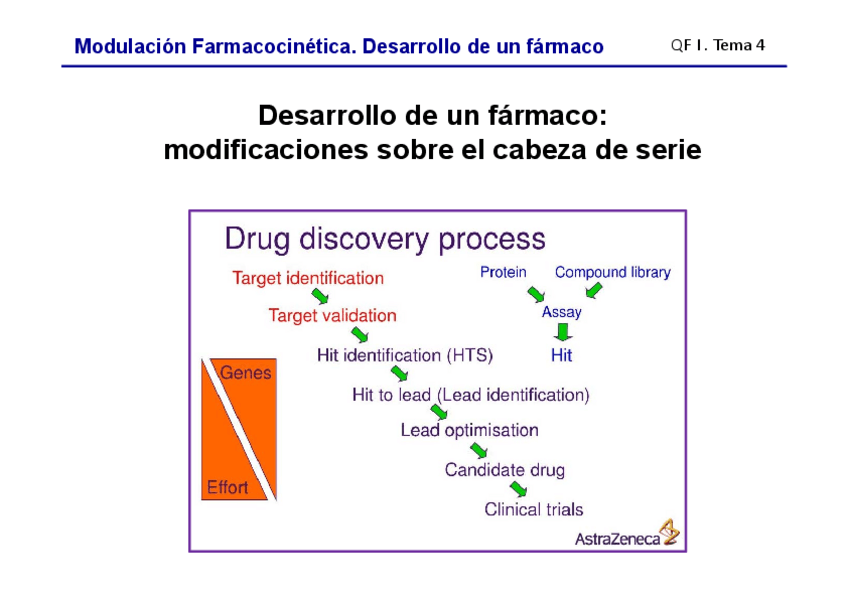 Modulación Farmacocinética. Desarrollo de un fármaco

QF I. Tema 4

Desarrollo de un fármaco: modificaciones sobre el cabeza de serie

Drug discovery process

Target identification

Target validation

Hit identification (HTS)

Hit to lead (Lead identification)

Lead optimisation

Candidate drug

Clinical trials

Protein

Compound library

Assay

Hit

Genes

Effort

AstraZeneca